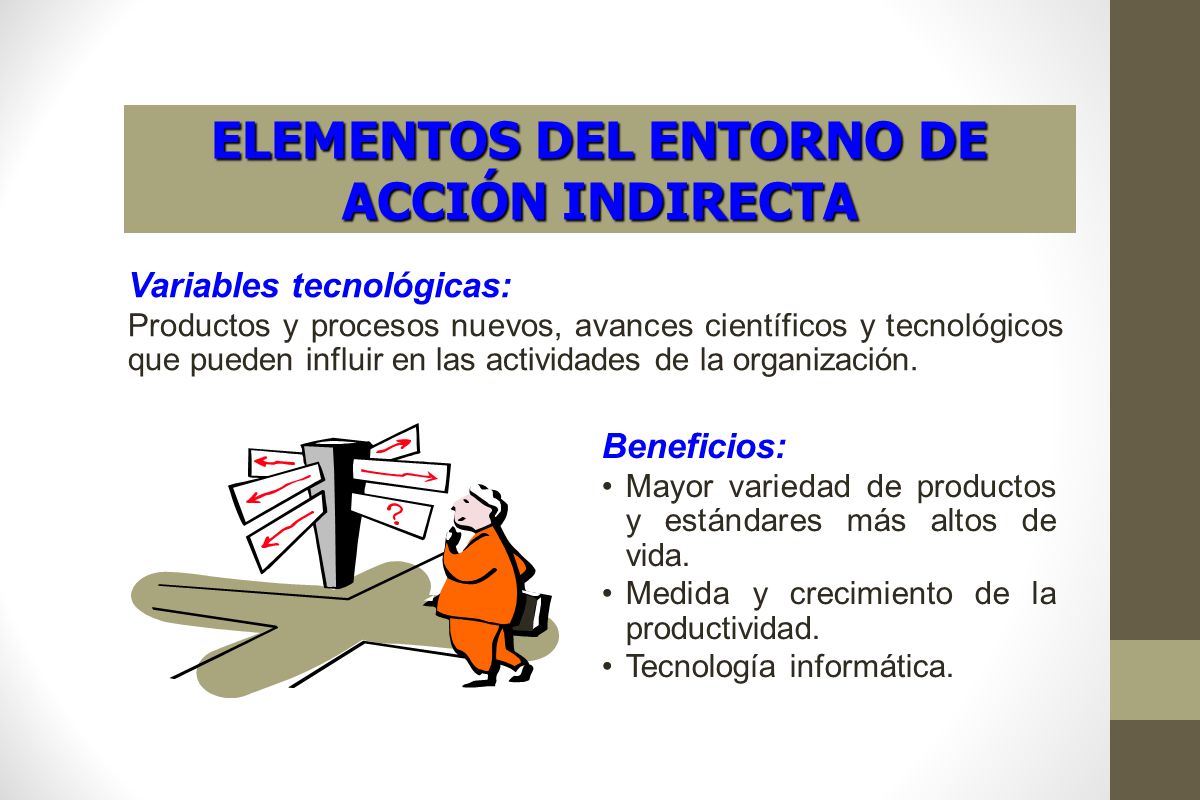 ELEMENTOS DEL ENTORNO DE ACCIÓN INDIRECTA

Variables tecnológicas:

Productos y procesos nuevos, avances científicos y tecnológicos que pueden influir en las actividades de la organización.

?

Beneficios:

• Mayor variedad de productos y estándares más altos de vida.
• Medida y crecimiento de la productividad.
• Tecnología informática.